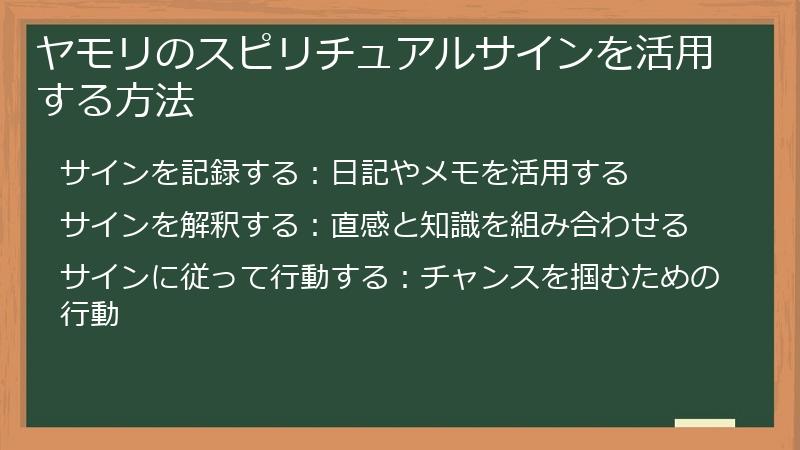 ヤモリのスピリチュアルサインを活用する方法

サインを記録する：日記やメモを活用する

サインを解釈する：直感と知識を組み合わせる

サインに従って行動する：チャンスを掴むための行動